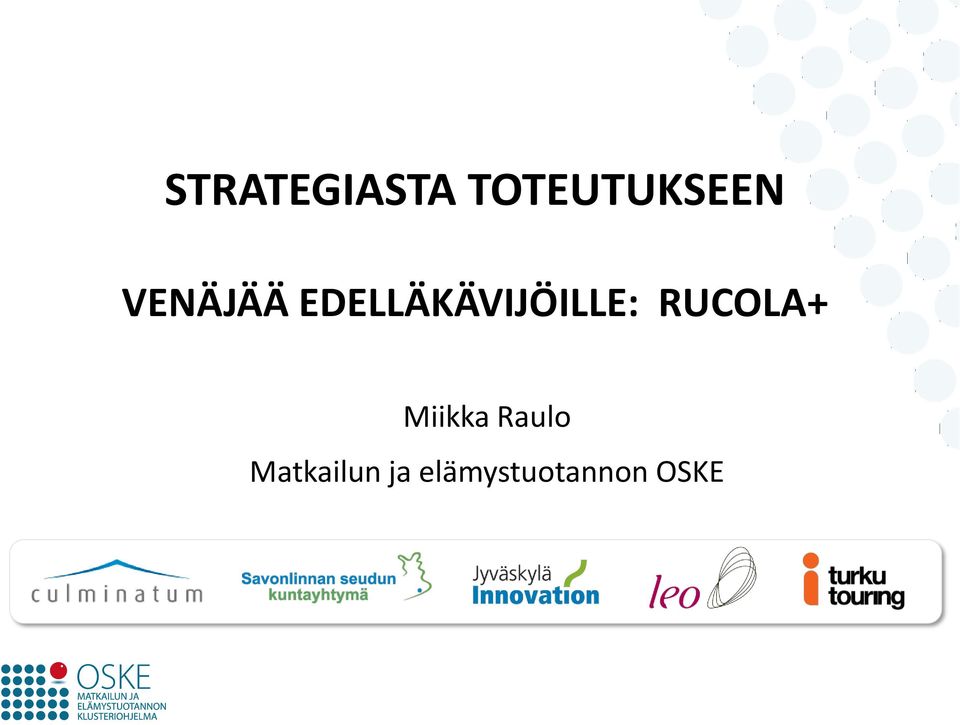 STRATEGIASTA TOTEUTUKSEEN

VENÄJÄÄ EDELLÄKÄVIJÖILLE: RUCOLA+

Miikka Raulo

Matkailun ja elämystuotannon OSKE

culminatum

Savonlinnan seudun kuntayhtymä

Jyväskylä Innovation

leo

turku touring

OSKE
MATKAILUN JA ELÄMYSTUOTANNON KLUSTERIOHJELMA